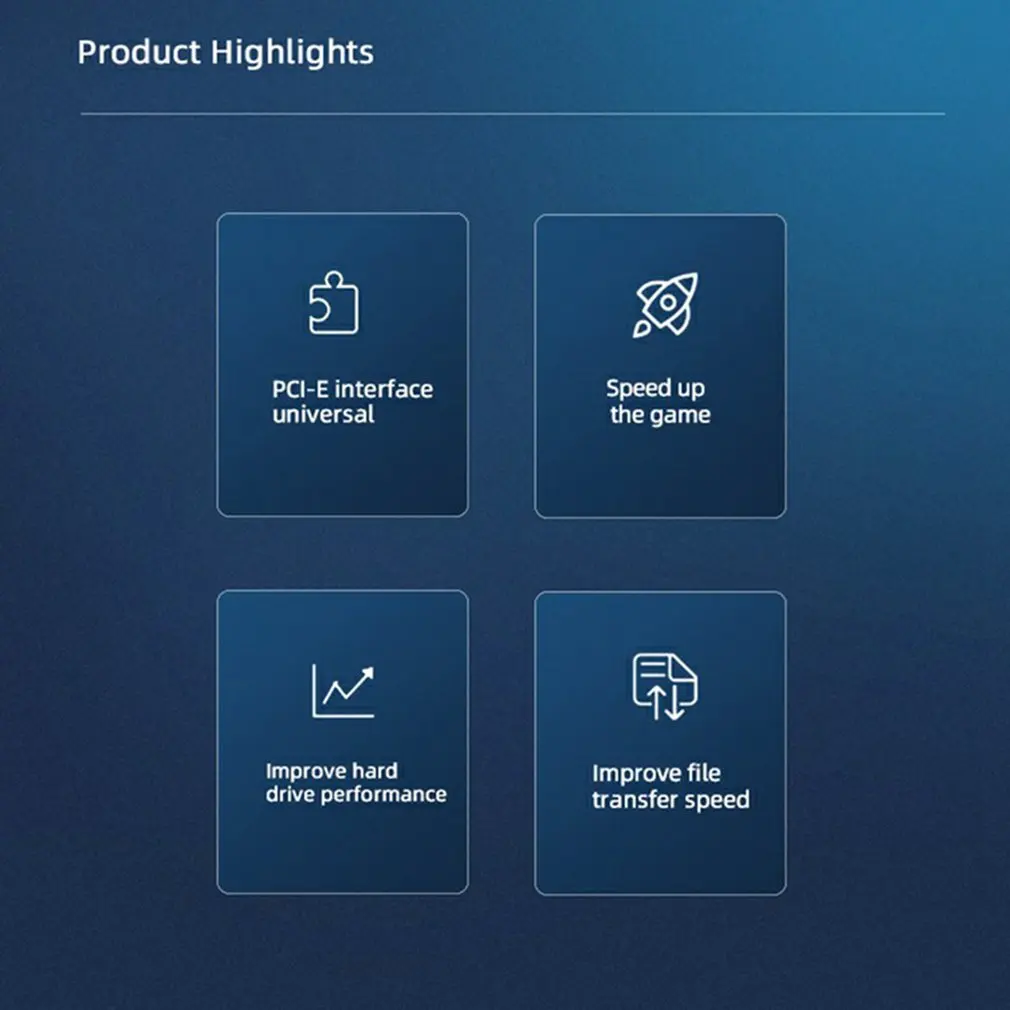 Product Highlights

PCI-E interface universal

Speed up the game

Improve hard drive performance

Improve file transfer speed